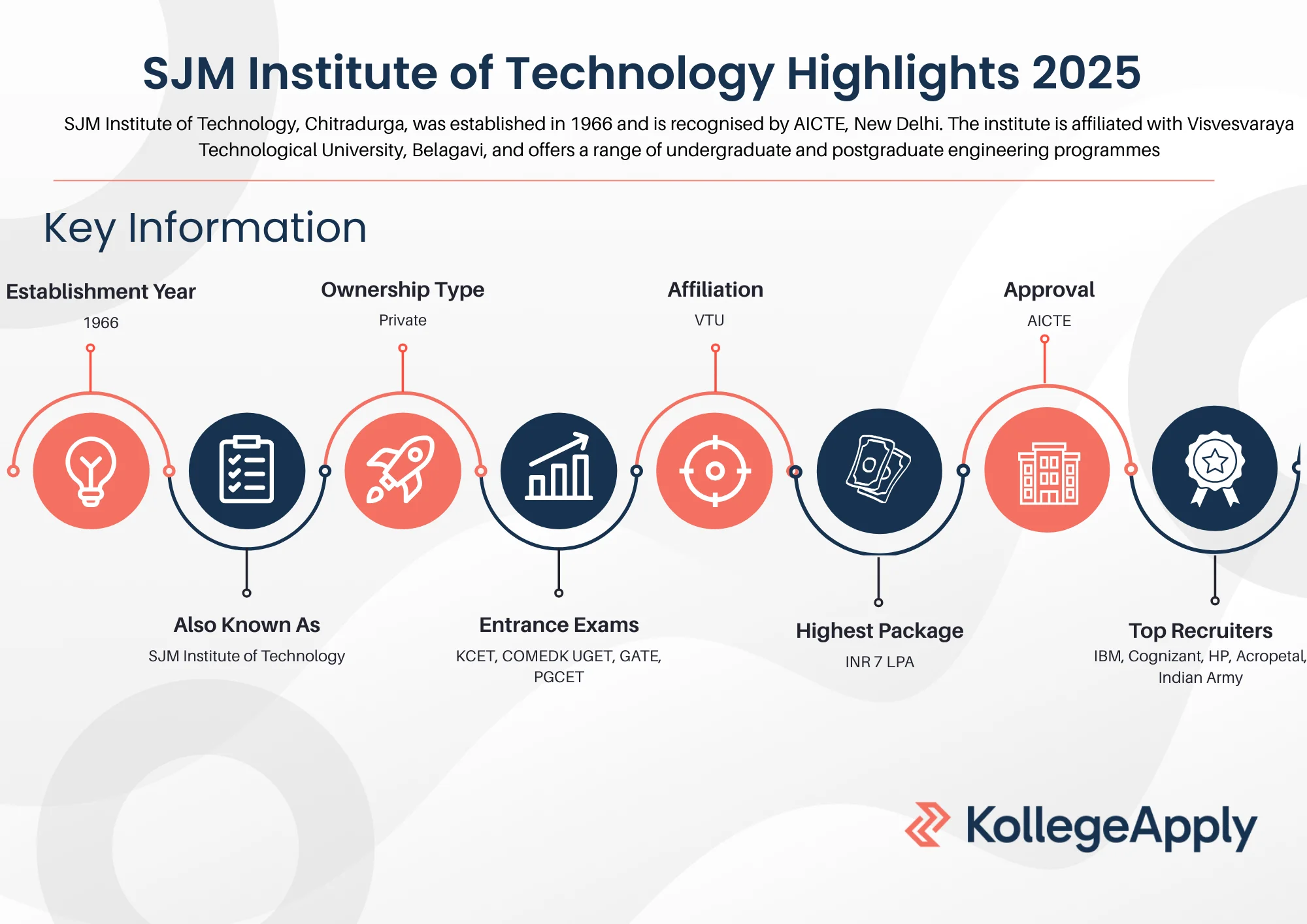 SJM Institute of Technology Highlights 2025

SJM Institute of Technology, Chitradurga, was established in 1966 and is recognised by AICTE, New Delhi. The institute is affiliated with Visvesvaraya Technological University, Belagavi, and offers a range of undergraduate and postgraduate engineering programmes

Key Information

Establishment Year
1966

Ownership Type
Private

Affiliation
VTU

Approval
AICTE

Also Known As
SJM Institute of Technology

Entrance Exams
KCET, COMEDK UGET, GATE, PGCET

Highest Package
INR 7 LPA

Top Recruiters
IBM, Cognizant, HP, Acropetal, Indian Army

KollegeApply